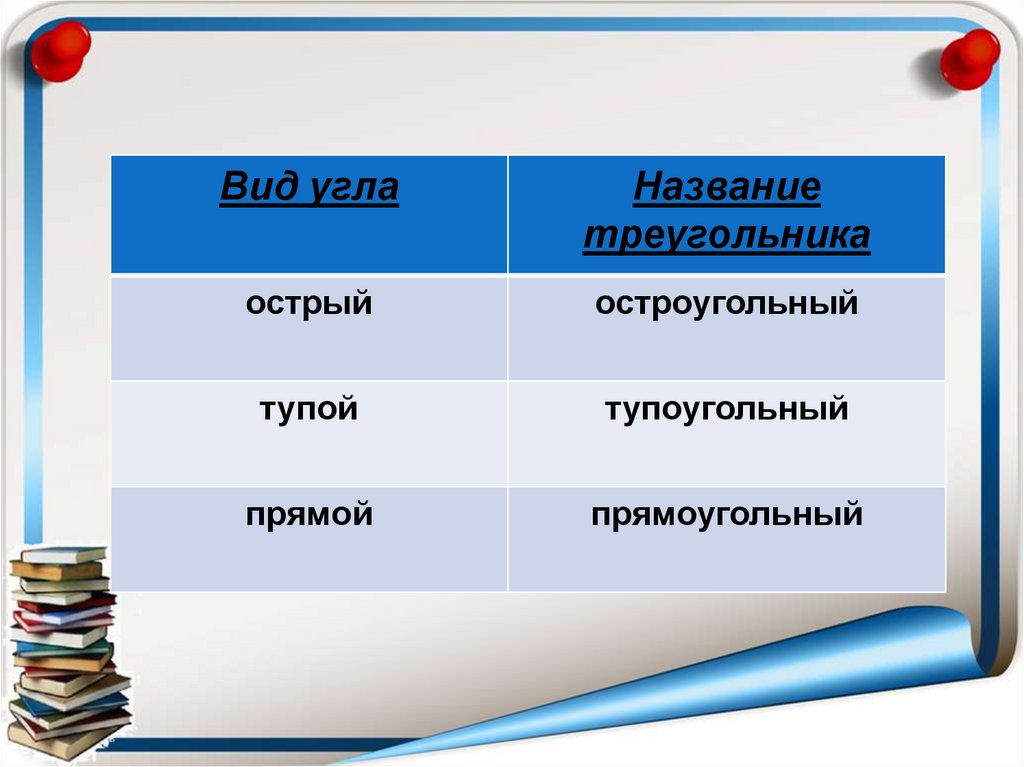 | Вид угла | Название треугольника |
|---|---|
| острый | остроугольный |
| тупой | тупоугольный |
| прямой | прямоугольный |